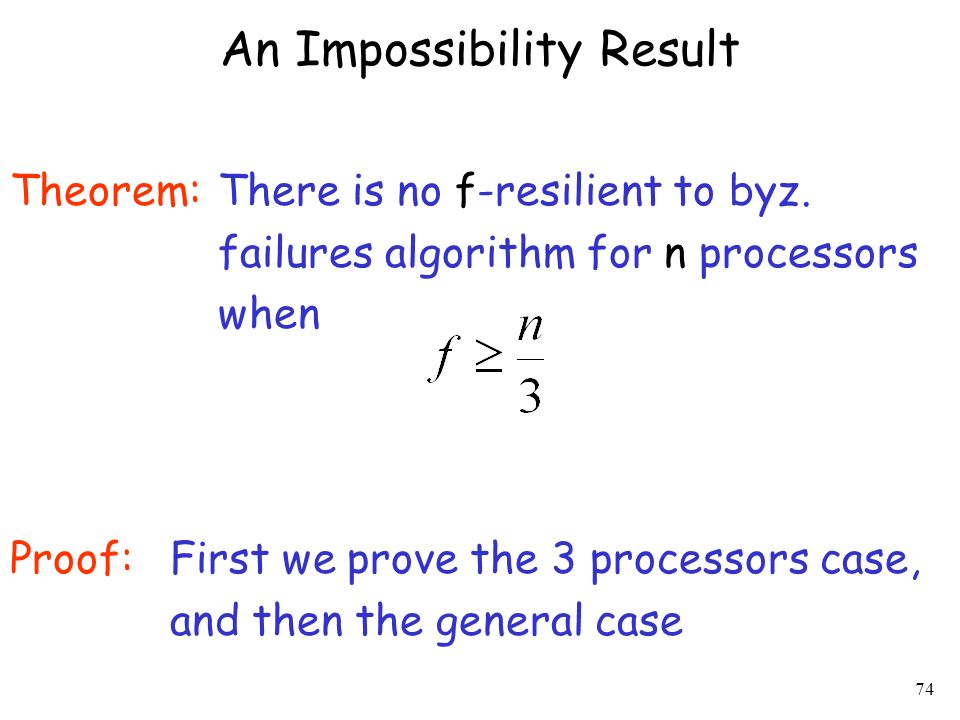 An Impossibility Result

Theorem: There is no f-resilient to byz. failures algorithm for n processors when

$f \geq \frac{n}{3}$

Proof: First we prove the 3 processors case, and then the general case

74